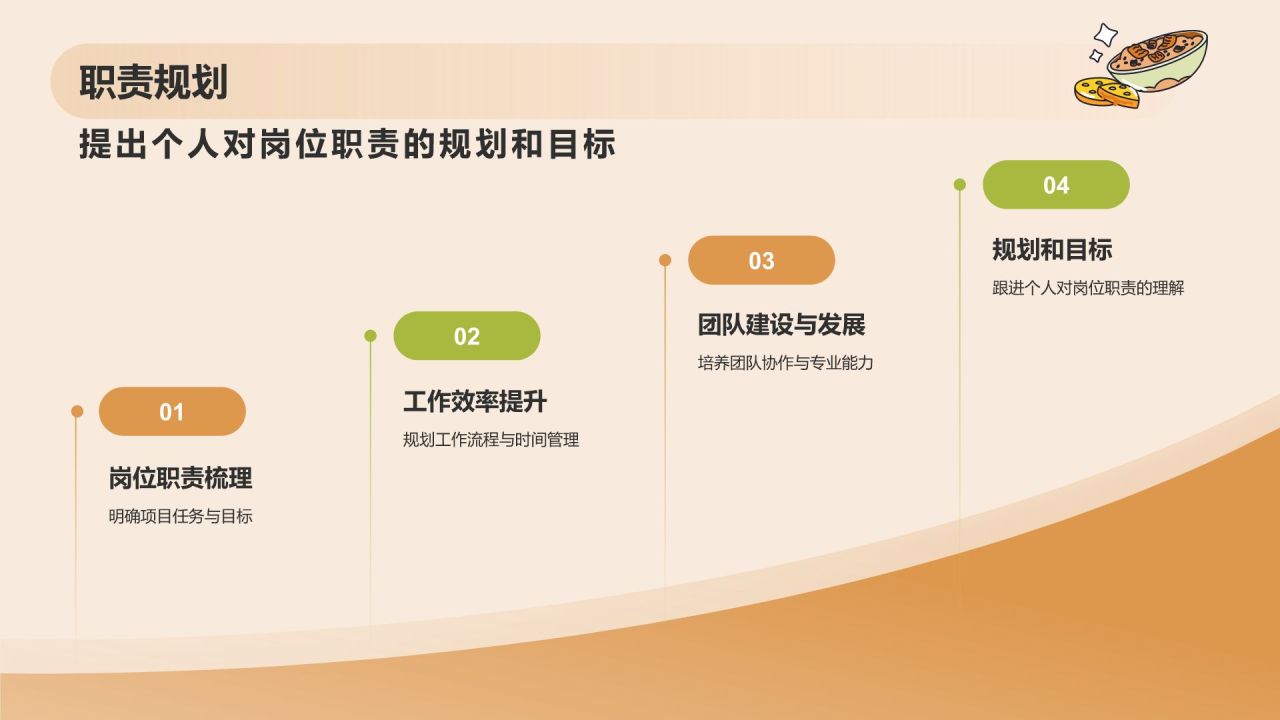 职责规划

提出个人对岗位职责的规划和目标

01

岗位职责梳理

明确项目任务与目标

02

工作效率提升

规划工作流程与时间管理

03

团队建设与发展

培养团队协作与专业能力

04

规划和目标

跟进个人对岗位职责的理解